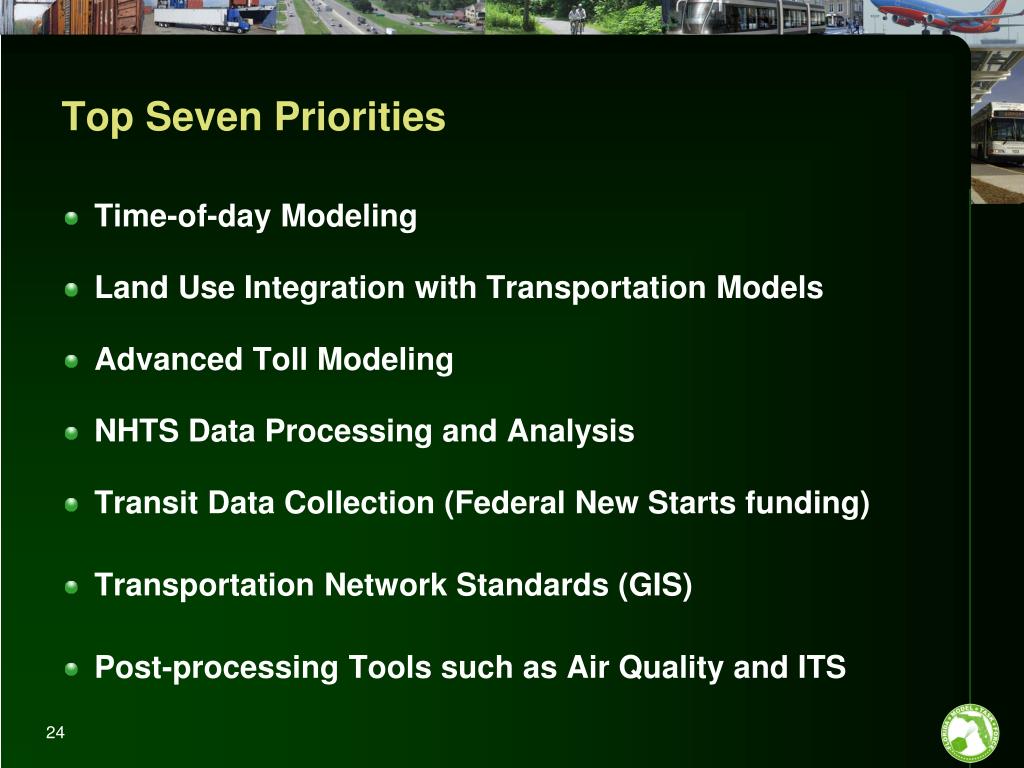 Top Seven Priorities

Time-of-day Modeling

Land Use Integration with Transportation Models

Advanced Toll Modeling

NHTS Data Processing and Analysis

Transit Data Collection (Federal New Starts funding)

Transportation Network Standards (GIS)

Post-processing Tools such as Air Quality and ITS

24